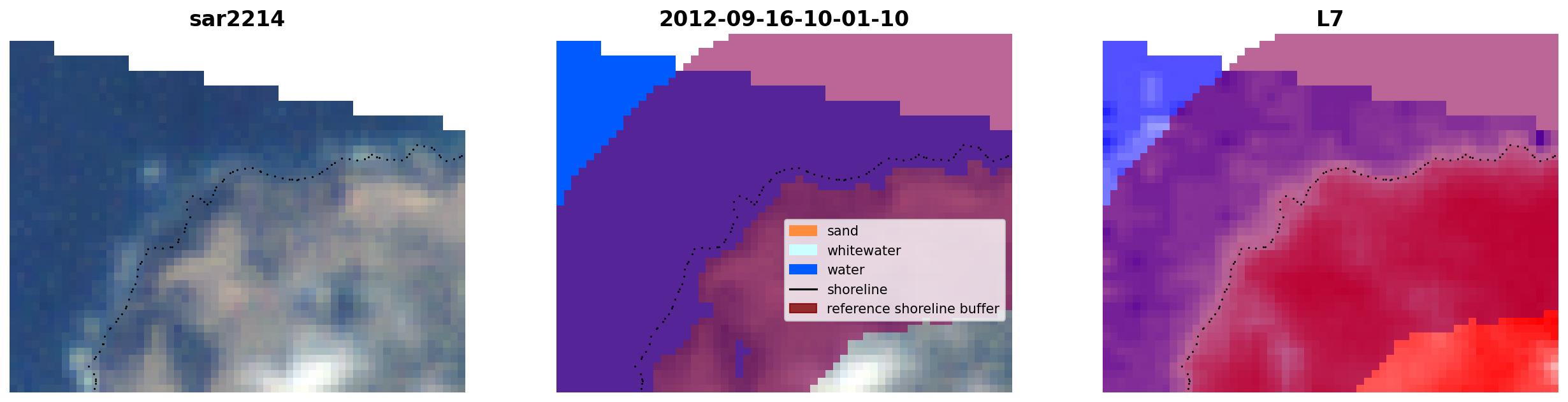 sar2214

2012-09-16-10-01-10

sand
whitewater
water
shoreline
reference shoreline buffer

L7